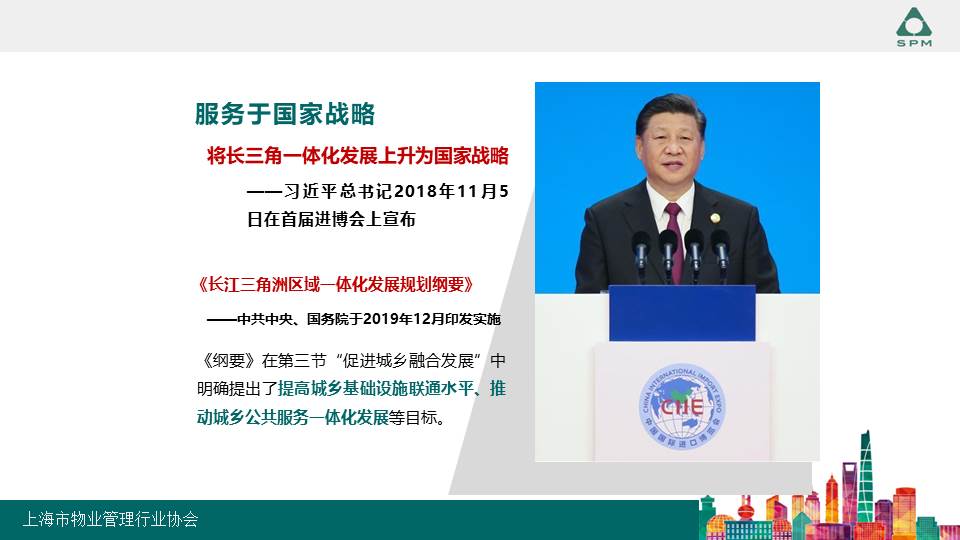 SPM

服务于国家战略

将长三角一体化发展上升为国家战略

——习近平总书记2018年11月5日在首届进博会上宣布

《长江三角洲区域一体化发展规划纲要》

——中共中央、国务院于2019年12月印发实施

《纲要》在第三节“促进城乡融合发展”中明确提出了提高城乡基础设施联通水平、推动城乡公共服务一体化发展等目标。

CHINA INTERNATIONAL IMPORT EXPO
CIIE
中国国际进口博览会

上海市物业管理行业协会